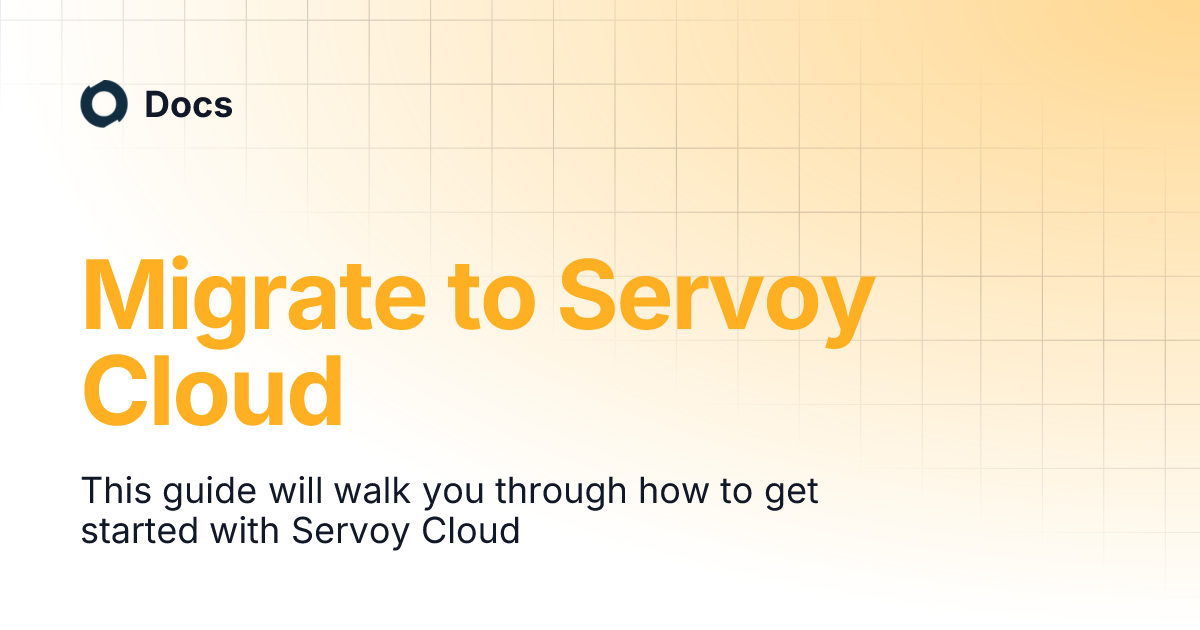 Docs

Migrate to Servoy Cloud

This guide will walk you through how to get started with Servoy Cloud